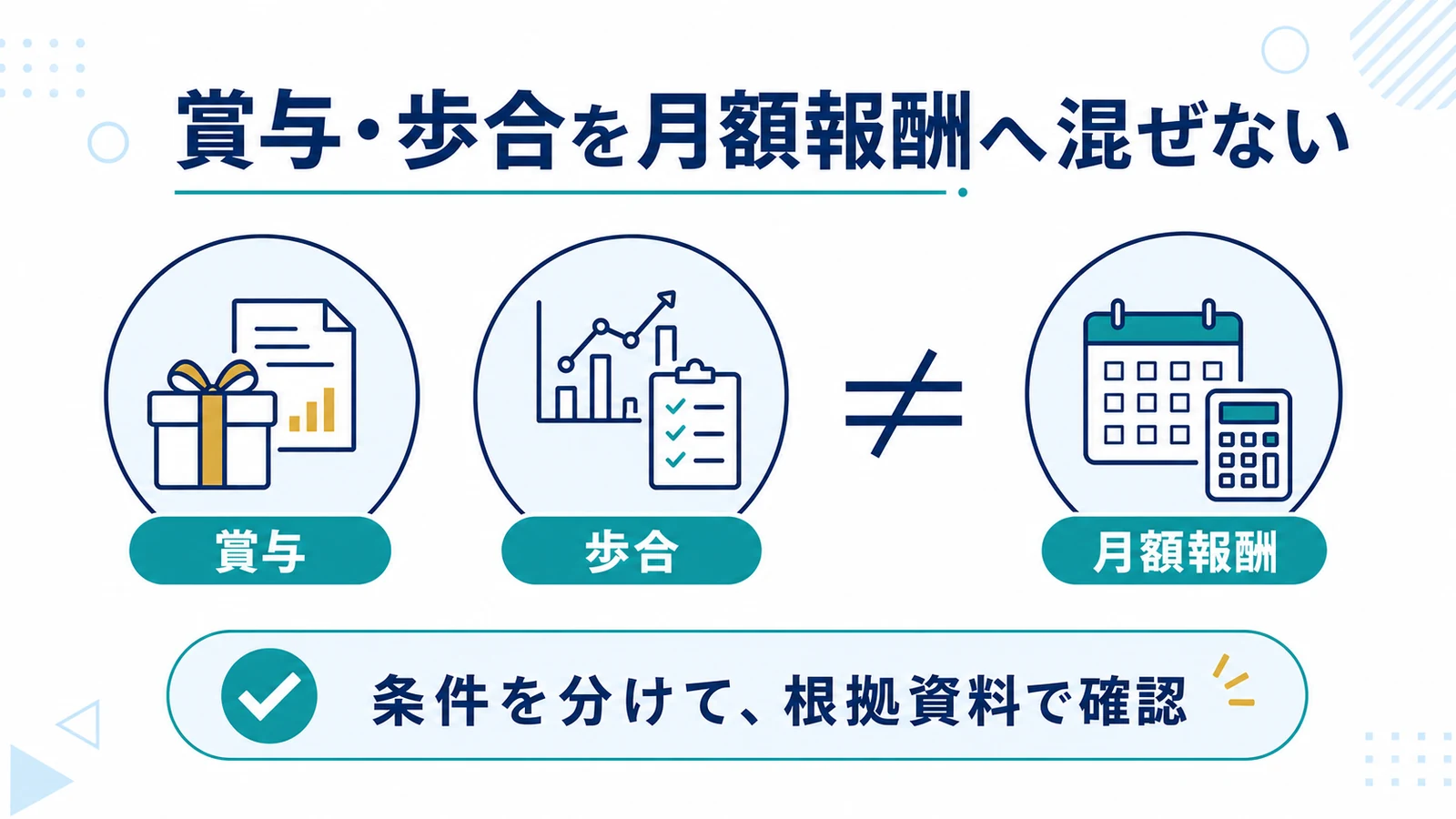 賞与・歩合を月額報酬へ混ぜない

賞与

歩合

$\neq$

月額報酬

条件を分けて、根拠資料で確認